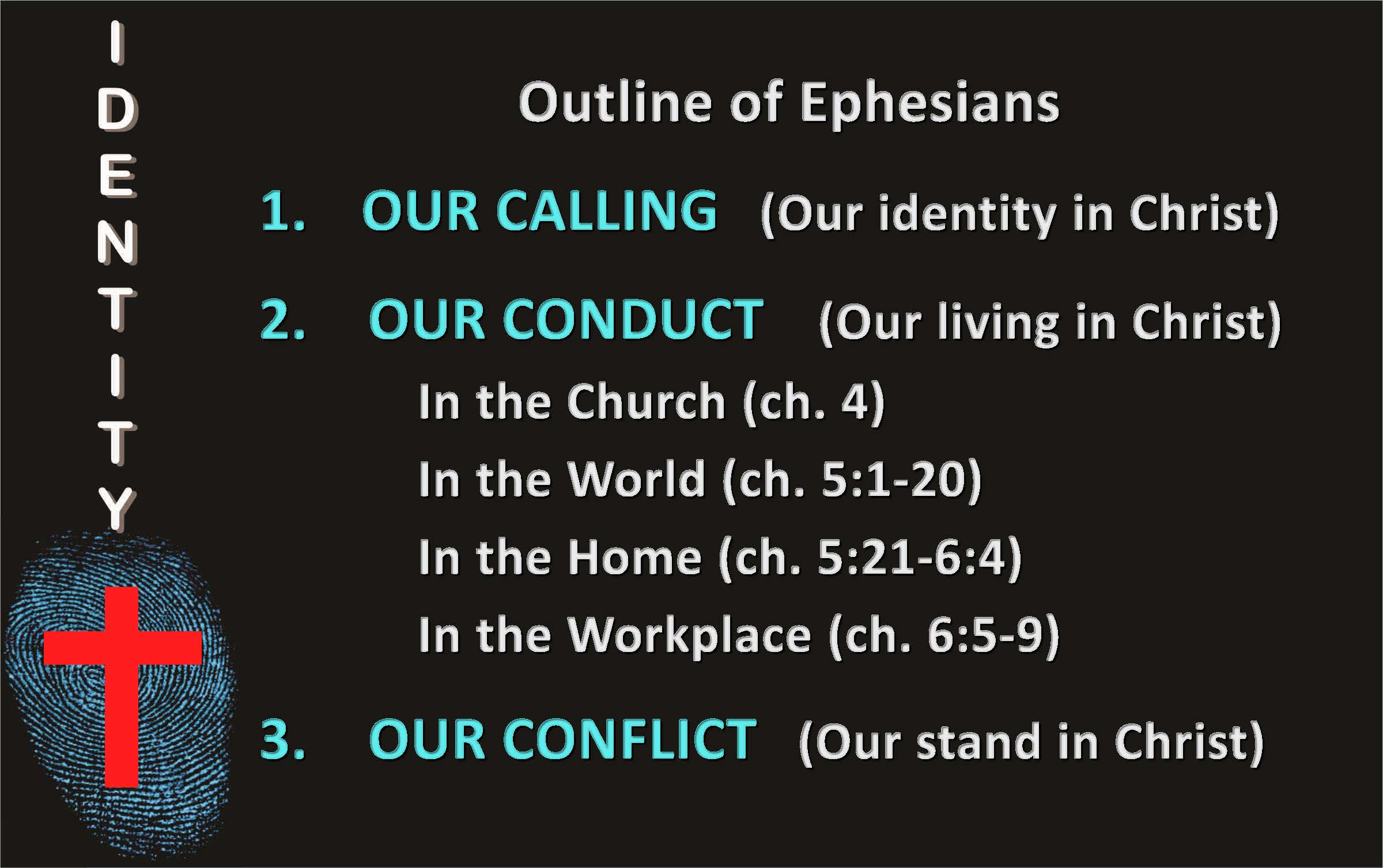 IDENTITY

Outline of Ephesians

1. OUR CALLING (Our identity in Christ)

2. OUR CONDUCT (Our living in Christ)

In the Church (ch. 4)

In the World (ch. 5:1-20)

In the Home (ch. 5:21-6:4)

In the Workplace (ch. 6:5-9)

3. OUR CONFLICT (Our stand in Christ)